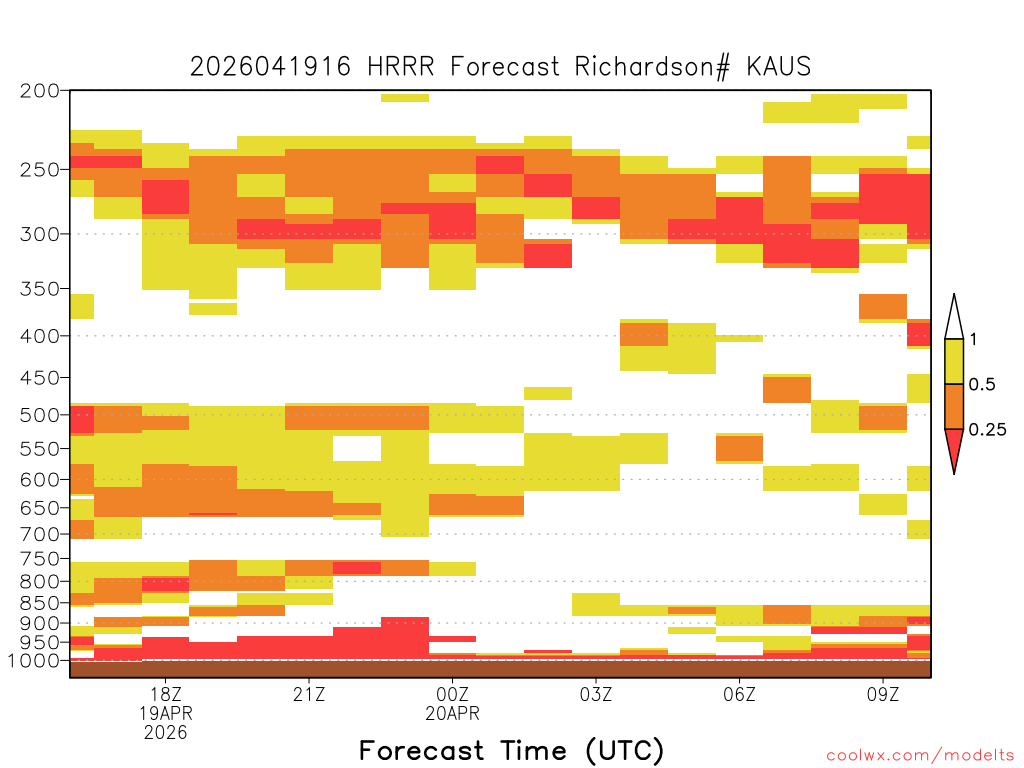 2026041916 HRRR Forecast Richardson# KAUS

200
250
300
350
400
450
500
550
600
650
700
750
800
850
900
950
1000

1
0.5
0.25

18Z
19APR
2026
21Z
00Z
20APR
03Z
06Z
09Z

Forecast Time (UTC)

coolwx.com/modelts